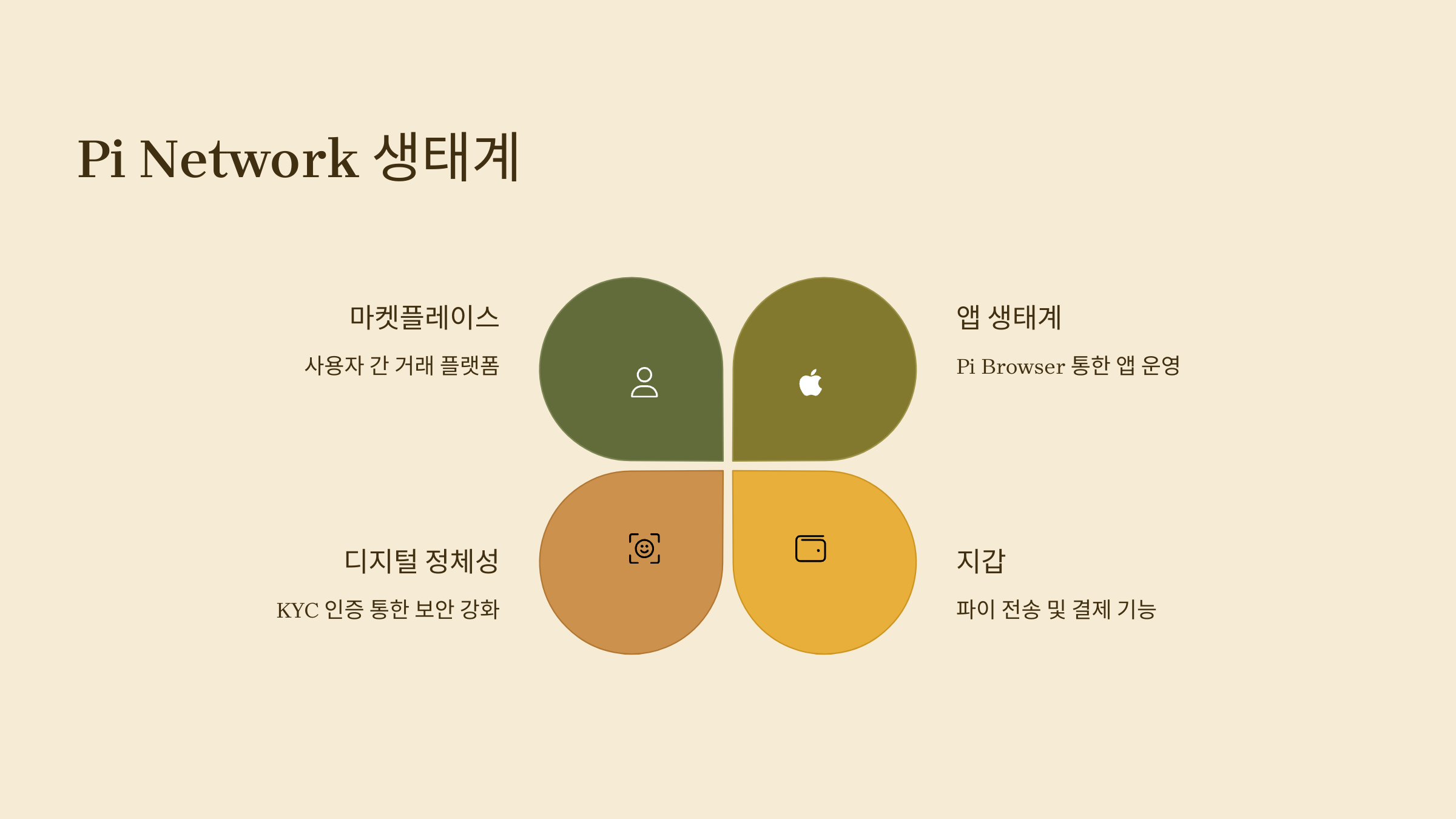 Pi Network 생태계

마켓플레이스

사용자 간 거래 플랫폼

앱 생태계

Pi Browser 통한 앱 운영

디지털 정체성

KYC 인증 통한 보안 강화

지갑

파이 전송 및 결제 기능